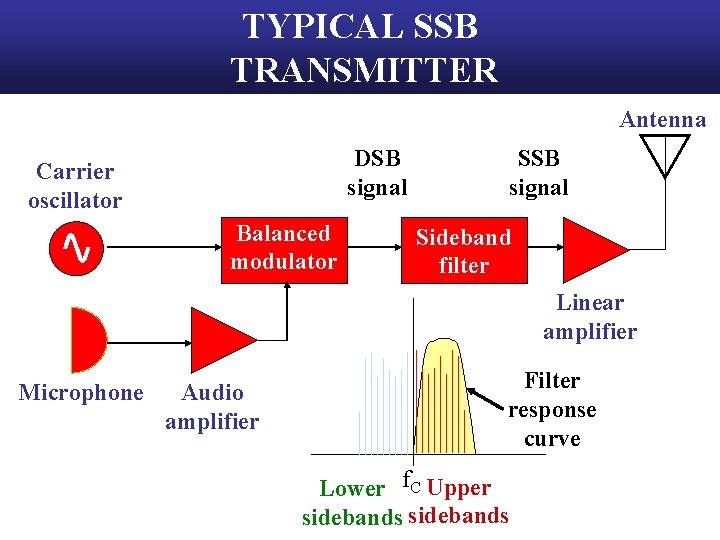 TYPICAL SSB TRANSMITTER

Antenna

Carrier oscillator

DSB signal

SSB signal

Balanced modulator

Sideband filter

Linear amplifier

Microphone

Audio amplifier

Filter response curve

$f_C$

Lower sidebands

Upper sidebands